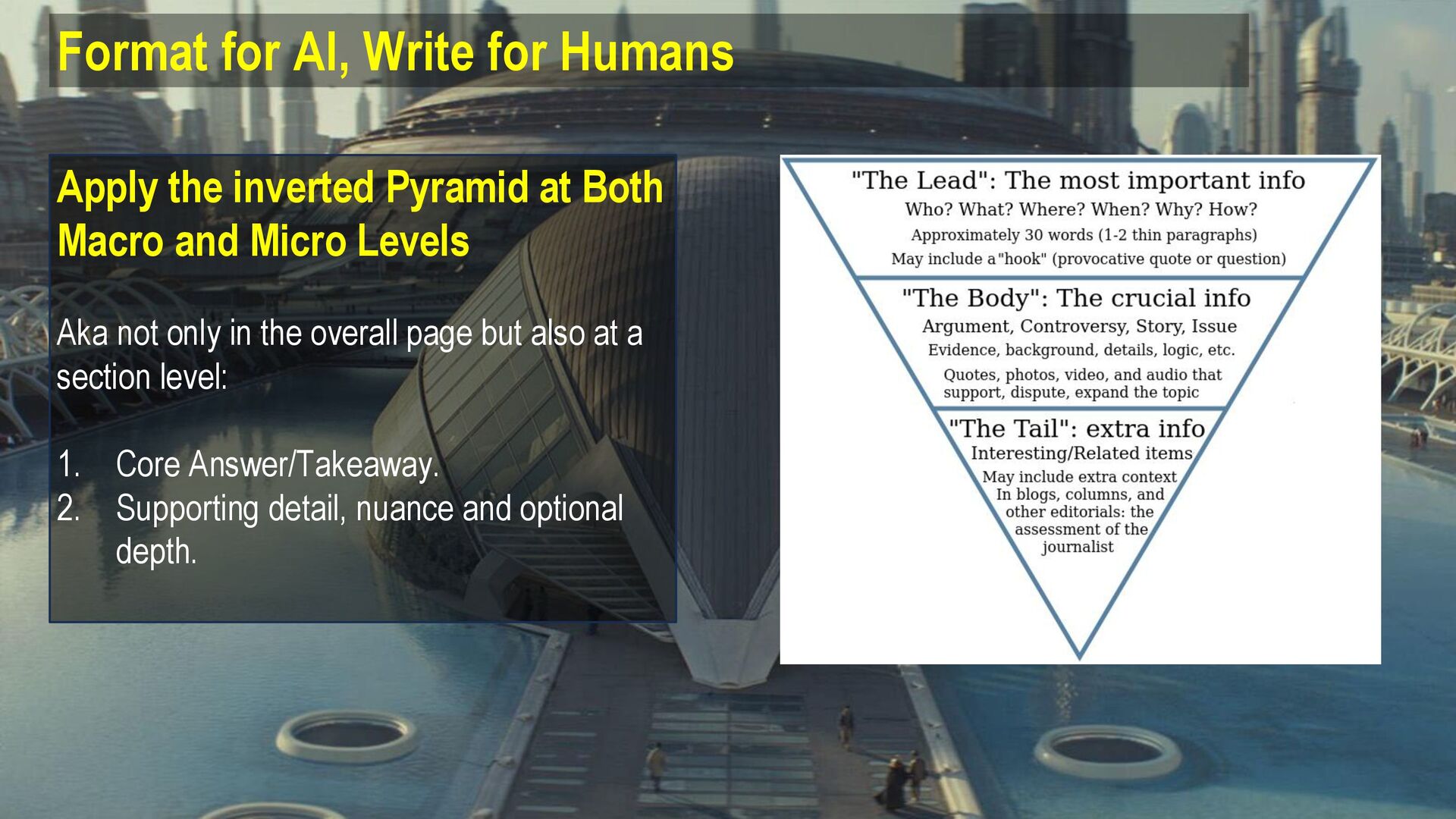 Format for AI, Write for Humans

Apply the inverted Pyramid at Both Macro and Micro Levels

Aka not only in the overall page but also at a section level:

1. Core Answer/Takeaway.
2. Supporting detail, nuance and optional depth.

"The Lead": The most important info
Who? What? Where? When? Why? How?
Approximately 30 words (1-2 thin paragraphs)
May include a "hook" (provocative quote or question)

"The Body": The crucial info
Argument, Controversy, Story, Issue
Evidence, background, details, logic, etc.
Quotes, photos, video, and audio that support, dispute, expand the topic

"The Tail": extra info
Interesting/Related items
May include extra context
In blogs, columns, and other editorials: the assessment of the journalist